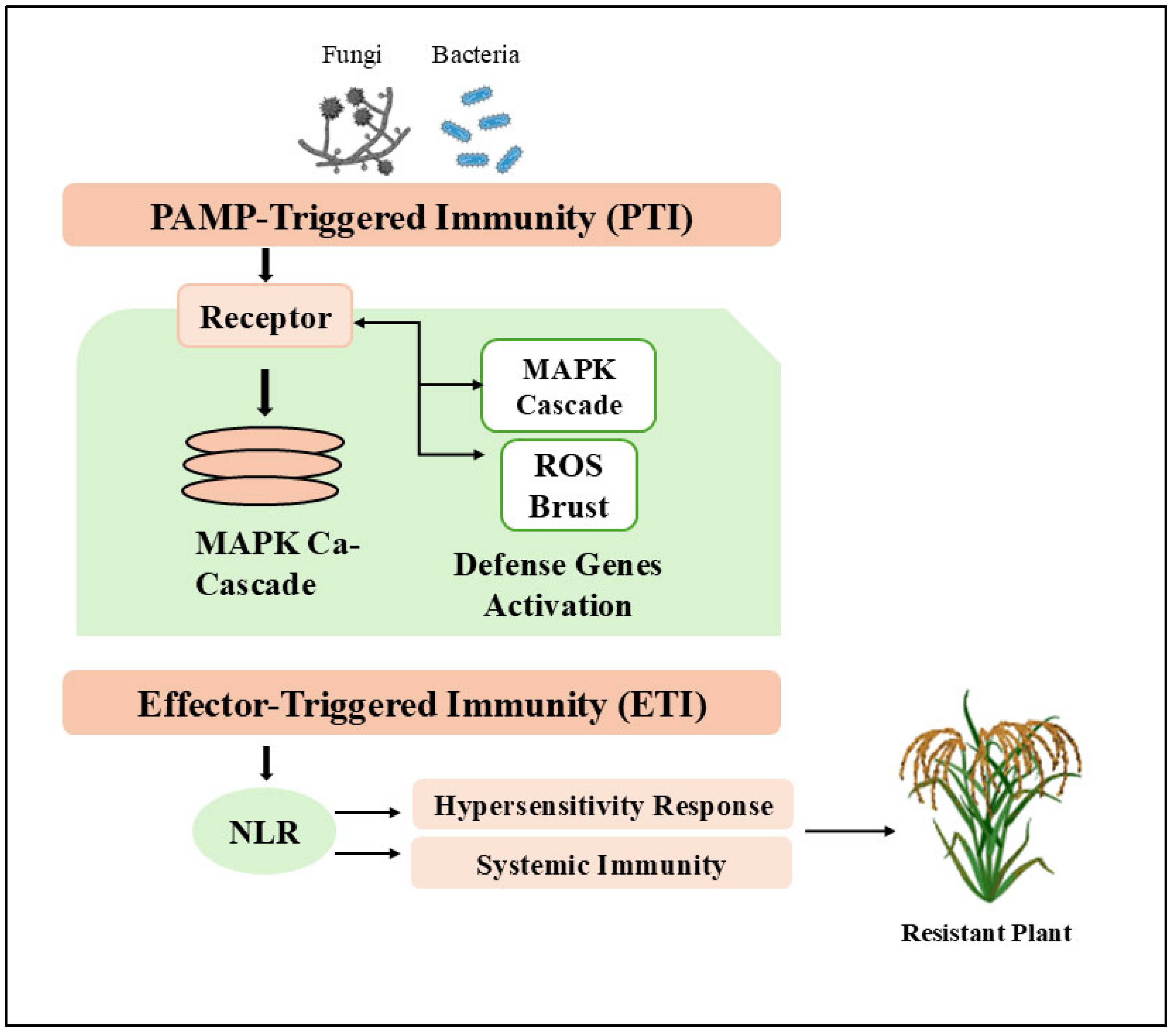 Fungi Bacteria

PAMP-Triggered Immunity (PTI)

Receptor

MAPK Cascade

ROS Brust

MAPK Ca-Cascade

Defense Genes Activation

Effector-Triggered Immunity (ETI)

NLR

Hypersensitivity Response

Systemic Immunity

Resistant Plant